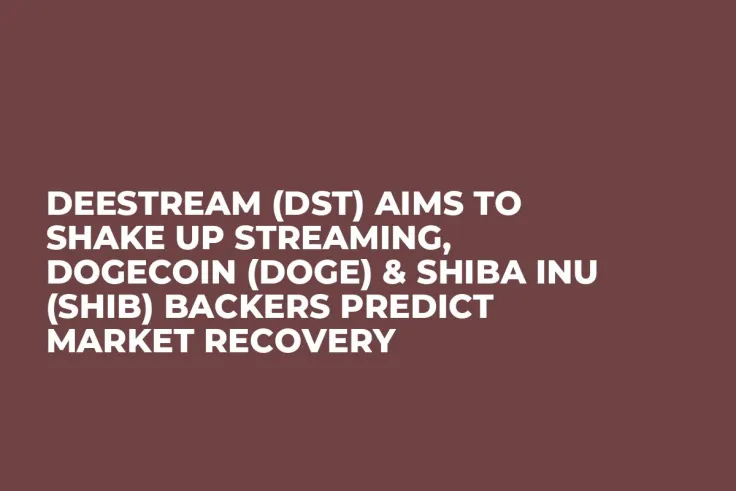 DEESTREAM (DST) AIMS TO SHAKE UP STREAMING, DOGECOIN (DOGE) & SHIBA INU (SHIB) BACKERS PREDICT MARKET RECOVERY